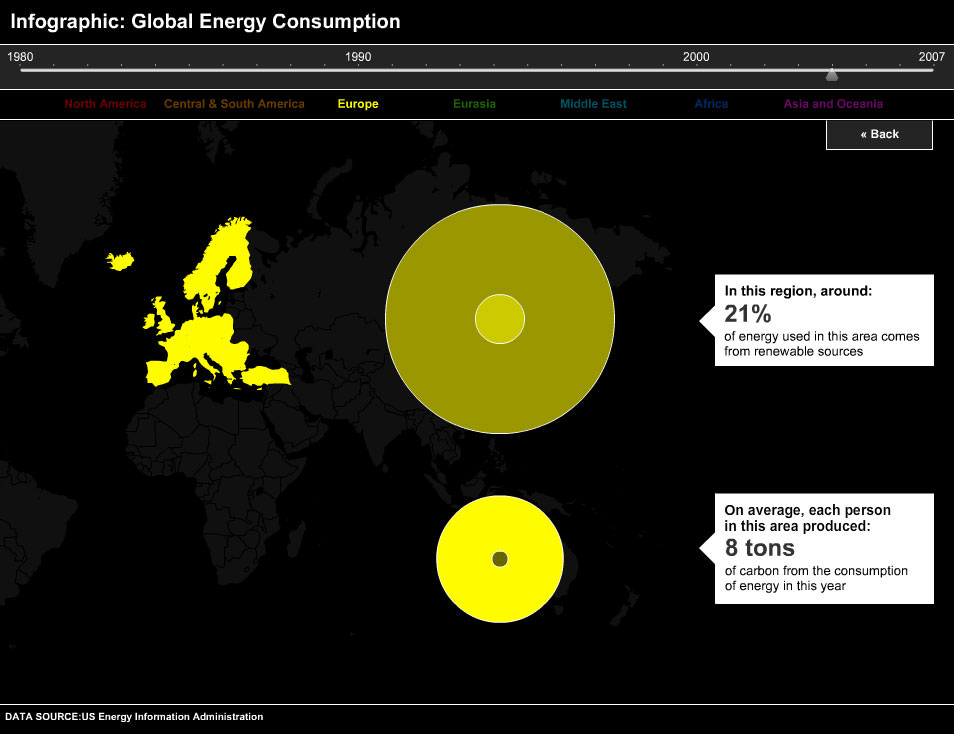 Infographic: Global Energy Consumption

1980
1990
2000
2007

North America
Central & South America
Europe
Eurasia
Middle East
Africa
Asia and Oceania

« Back

In this region, around:
21%
of energy used in this area comes from renewable sources

On average, each person in this area produced:
8 tons
of carbon from the consumption of energy in this year

DATA SOURCE:US Energy Information Administration